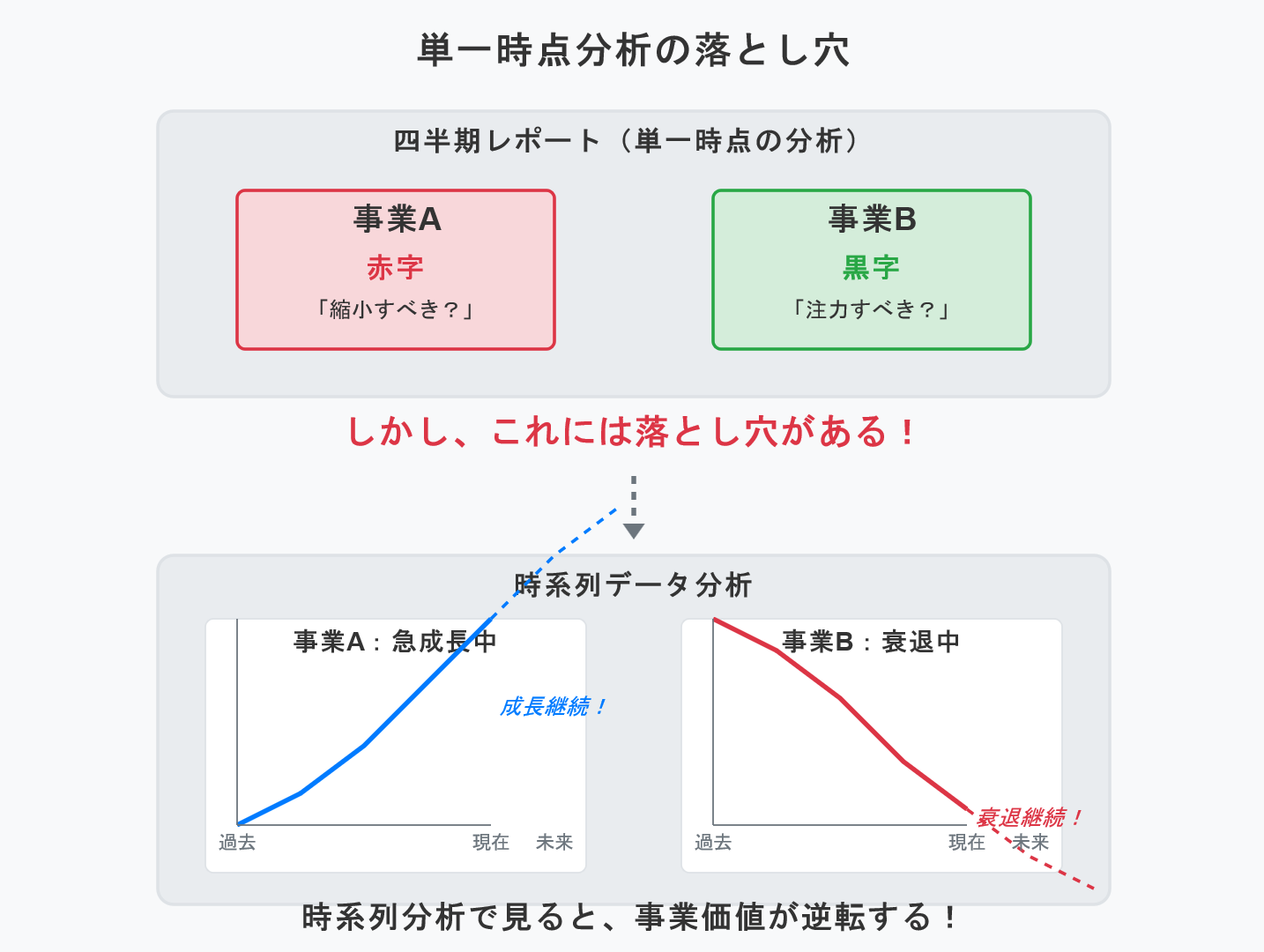 単一時点分析の落とし穴

四半期レポート（単一時点の分析）

事業A
赤字
「縮小すべき？」

事業B
黒字
「注力すべき？」

しかし、これには落とし穴がある！

時系列データ分析

事業A：急成長中
成長継続！
過去
現在
未来

事業B：衰退中
衰退継続！
過去
現在
未来

時系列分析で見ると、事業価値が逆転する！